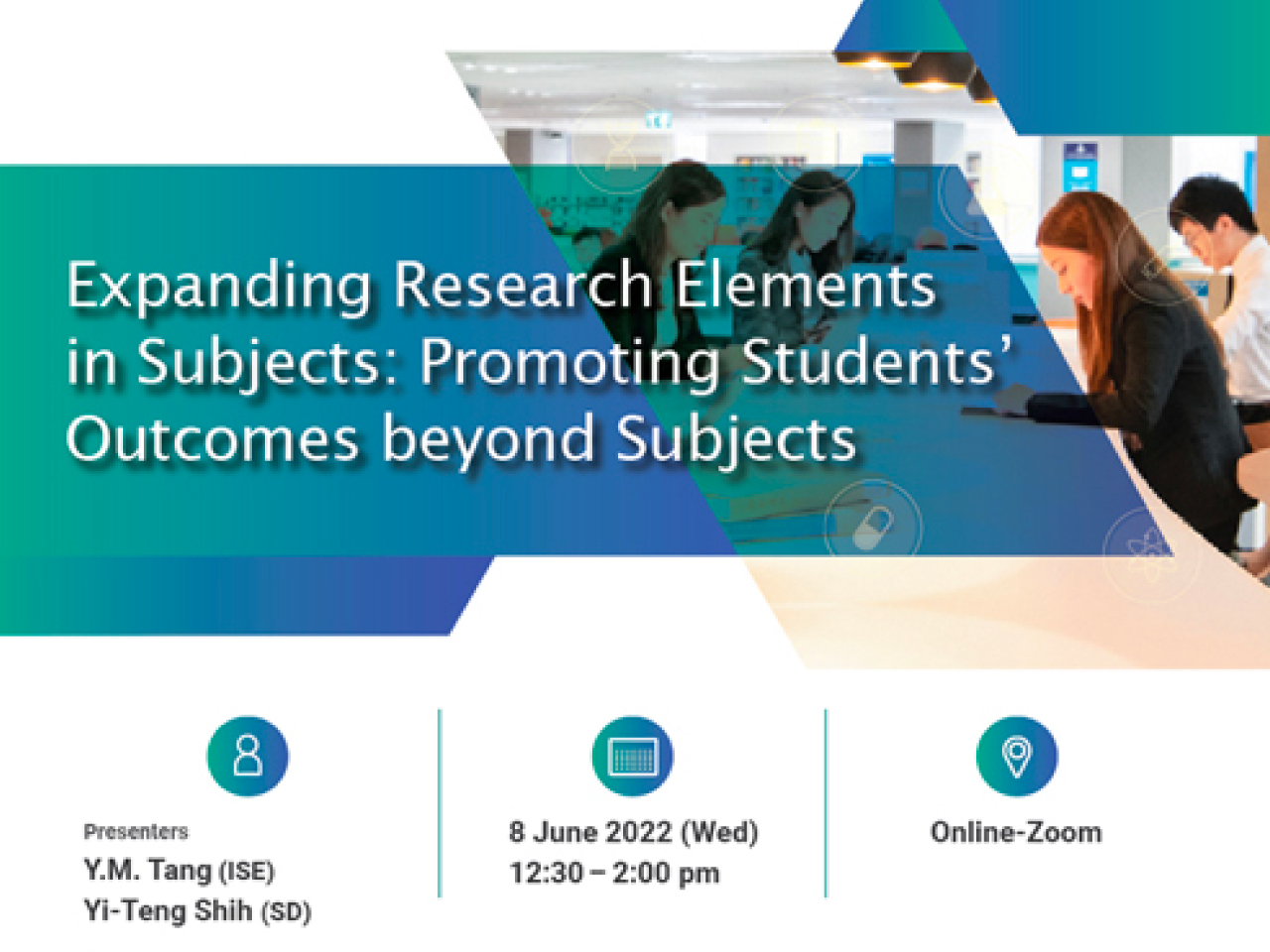 Expanding Research Elements in Subjects: Promoting Students' Outcomes beyond Subjects

Presenters
Y.M. Tang (ISE)
Yi-Teng Shih (SD)

8 June 2022 (Wed)
12:30 – 2:00 pm

Online-Zoom